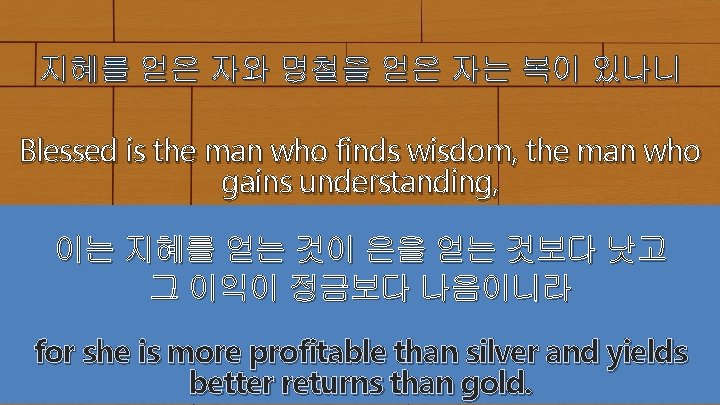 지혜를 얻은 자와 명철을 얻은 자는 복이 있나니

Blessed is the man who finds wisdom, the man who gains understanding,

이는 지혜를 얻는 것이 은을 얻는 것보다 낫고
그 이익이 정금보다 나음이니라

for she is more profitable than silver and yields better returns than gold.